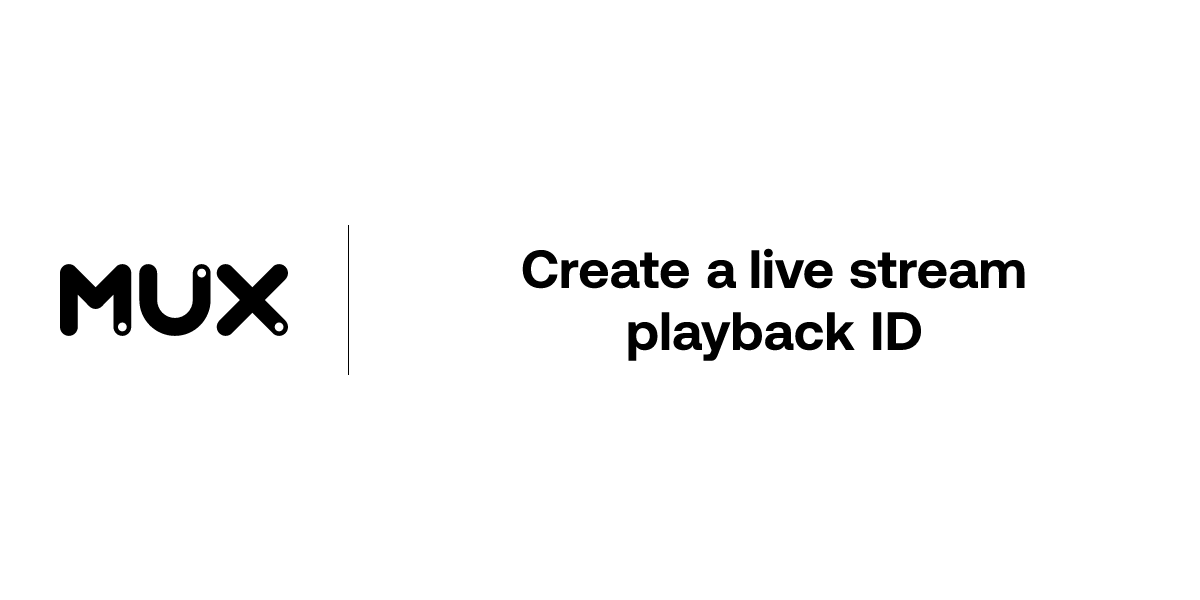 MUX

Create a live stream playback ID